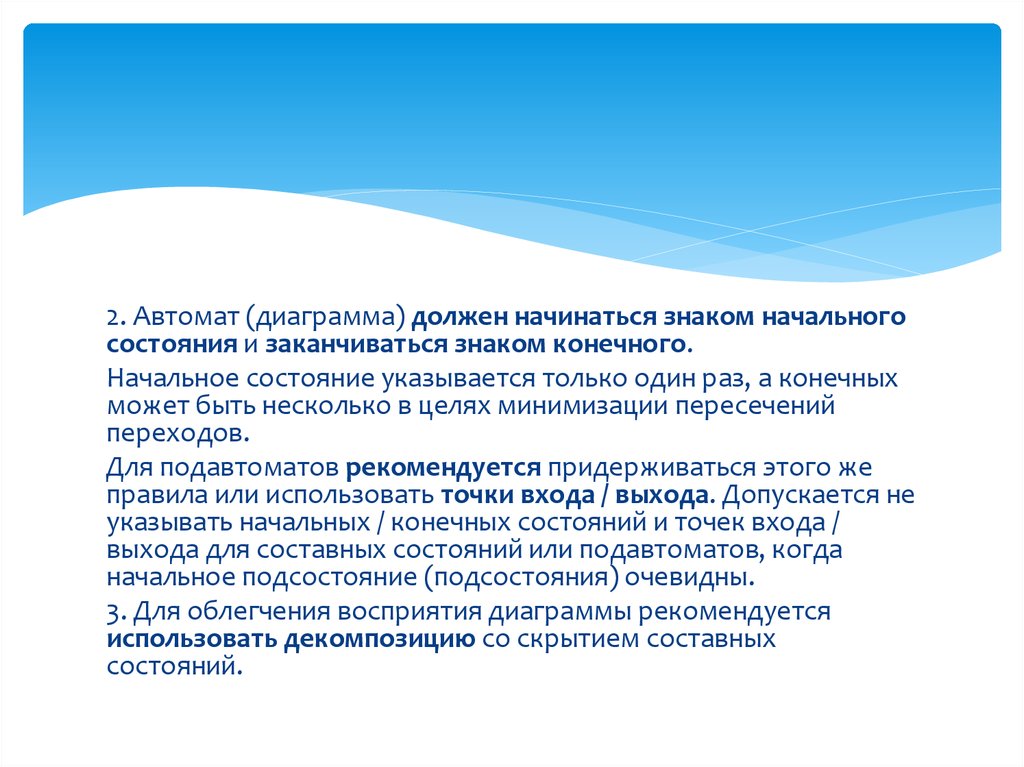 2. Автомат (диаграмма) должен начинаться знаком начального состояния и заканчиваться знаком конечного.

Начальное состояние указывается только один раз, а конечных может быть несколько в целях минимизации пересечений переходов.

Для подавтоматов рекомендуется придерживаться этого же правила или использовать точки входа / выхода. Допускается не указывать начальных / конечных состояний и точек входа / выхода для составных состояний или подавтоматов, когда начальное подсостояние (подсостояния) очевидны.

3. Для облегчения восприятия диаграммы рекомендуется использовать декомпозицию со скрытием составных состояний.